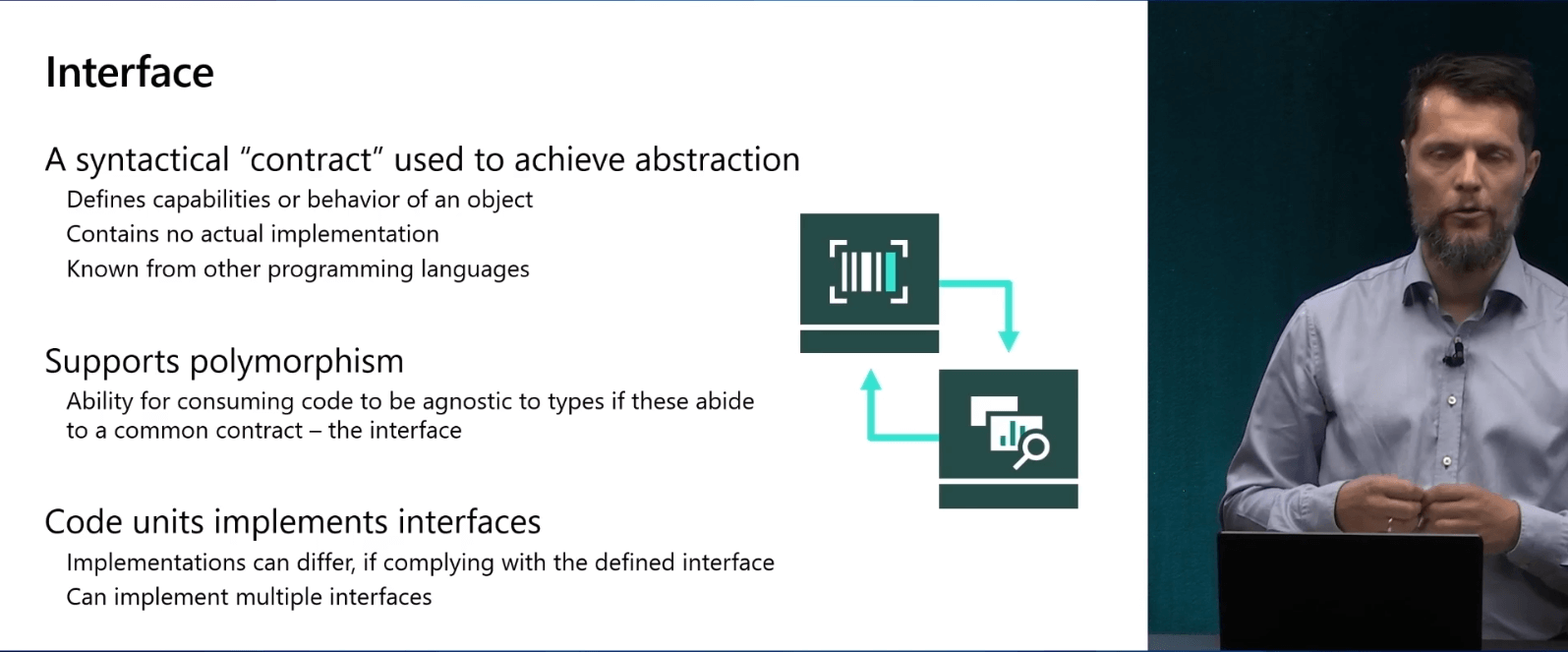 Interface

A syntactical “contract” used to achieve abstraction
Defines capabilities or behavior of an object
Contains no actual implementation
Known from other programming languages

Supports polymorphism
Ability for consuming code to be agnostic to types if these abide to a common contract – the interface

Code units implements interfaces
Implementations can differ, if complying with the defined interface
Can implement multiple interfaces